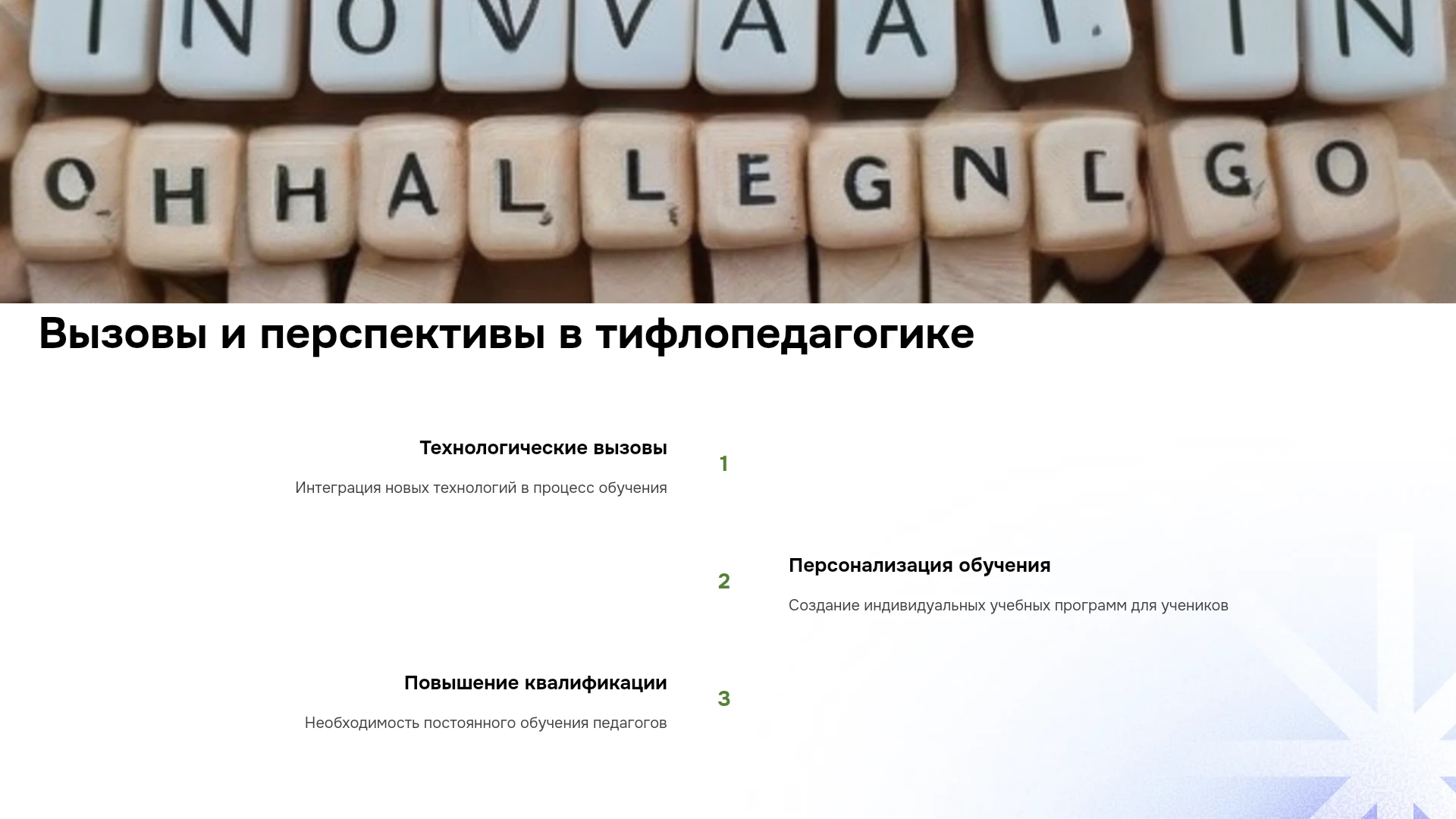 Вызовы и перспективы в тифлопедагогике

Технологические вызовы

Интеграция новых технологий в процесс обучения

1

2

Персонализация обучения

Создание индивидуальных учебных программ для учеников

Повышение квалификации

Необходимость постоянного обучения педагогов

3